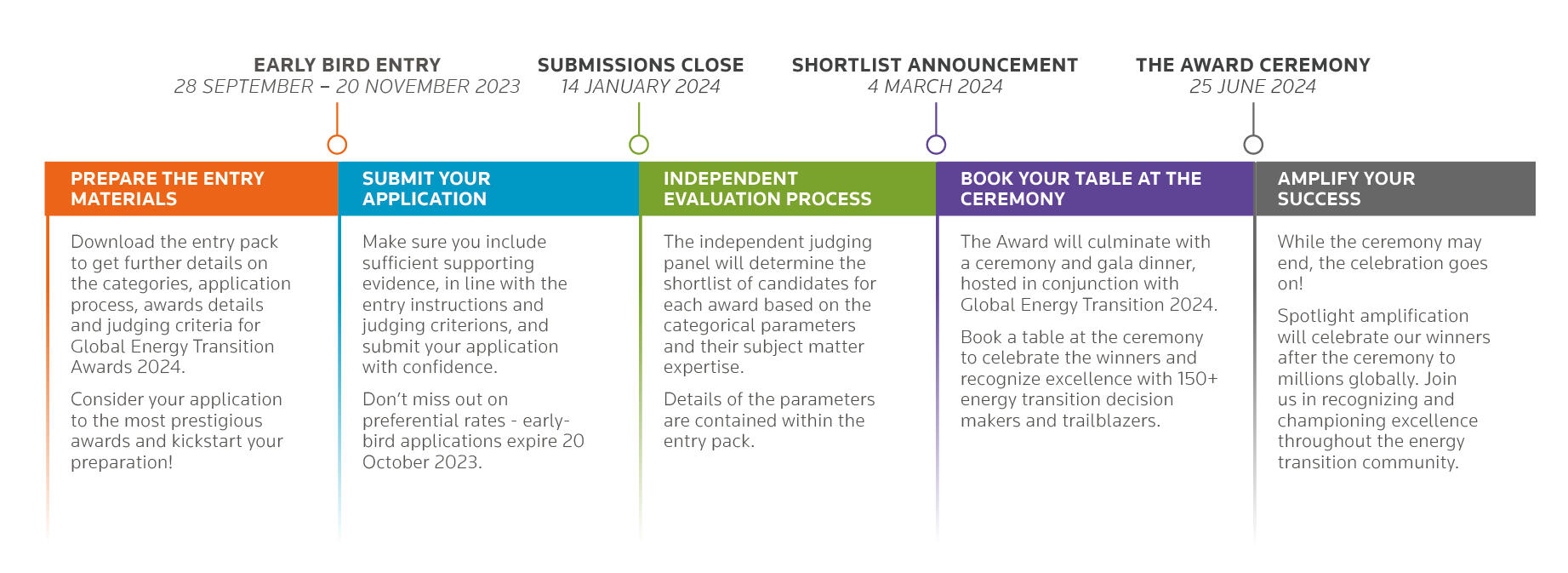 EARLY BIRD ENTRY
28 SEPTEMBER – 20 NOVEMBER 2023

SUBMISSIONS CLOSE
14 JANUARY 2024

SHORTLIST ANNOUNCEMENT
4 MARCH 2024

THE AWARD CEREMONY
25 JUNE 2024

PREPARE THE ENTRY MATERIALS

Download the entry pack to get further details on the categories, application process, awards details and judging criteria for Global Energy Transition Awards 2024.

Consider your application to the most prestigious awards and kickstart your preparation!

SUBMIT YOUR APPLICATION

Make sure you include sufficient supporting evidence, in line with the entry instructions and judging criterions, and submit your application with confidence.

Don't miss out on preferential rates - early-bird applications expire 20 October 2023.

INDEPENDENT EVALUATION PROCESS

The independent judging panel will determine the shortlist of candidates for each award based on the categorical parameters and their subject matter expertise.

Details of the parameters are contained within the entry pack.

BOOK YOUR TABLE AT THE CEREMONY

The Award will culminate with a ceremony and gala dinner, hosted in conjunction with Global Energy Transition 2024.

Book a table at the ceremony to celebrate the winners and recognize excellence with 150+ energy transition decision makers and trailblazers.

AMPLIFY YOUR SUCCESS

While the ceremony may end, the celebration goes on!

Spotlight amplification will celebrate our winners after the ceremony to millions globally. Join us in recognizing and championing excellence throughout the energy transition community.